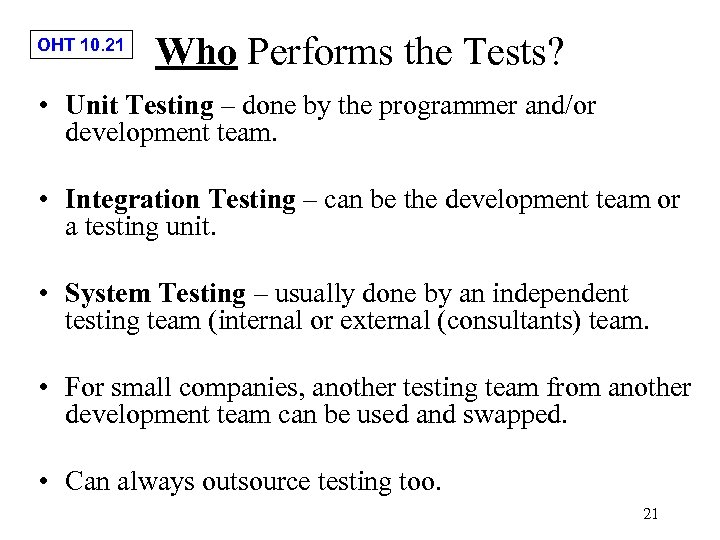 OHT 10.21

Who Performs the Tests?

• Unit Testing – done by the programmer and/or development team.

• Integration Testing – can be the development team or a testing unit.

• System Testing – usually done by an independent testing team (internal or external (consultants) team.

• For small companies, another testing team from another development team can be used and swapped.

• Can always outsource testing too.

21